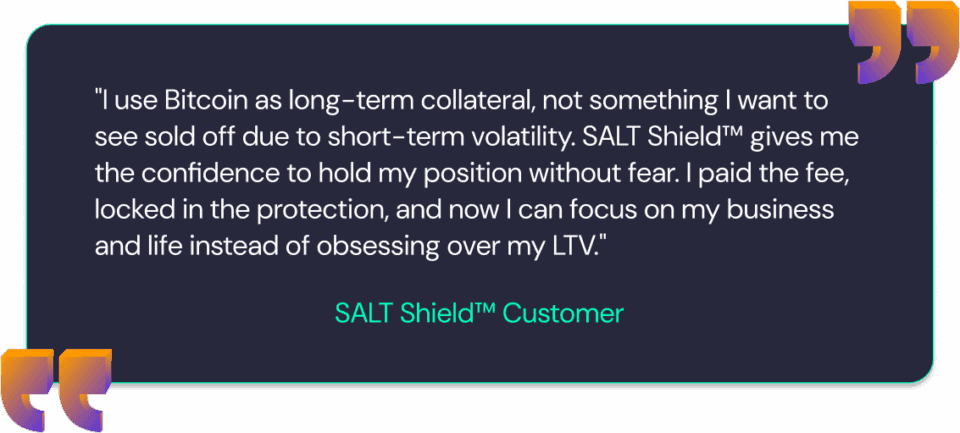 "I use Bitcoin as long-term collateral, not something I want to see sold off due to short-term volatility. SALT Shield™ gives me the confidence to hold my position without fear. I paid the fee, locked in the protection, and now I can focus on my business and life instead of obsessing over my LTV."

SALT Shield™ Customer